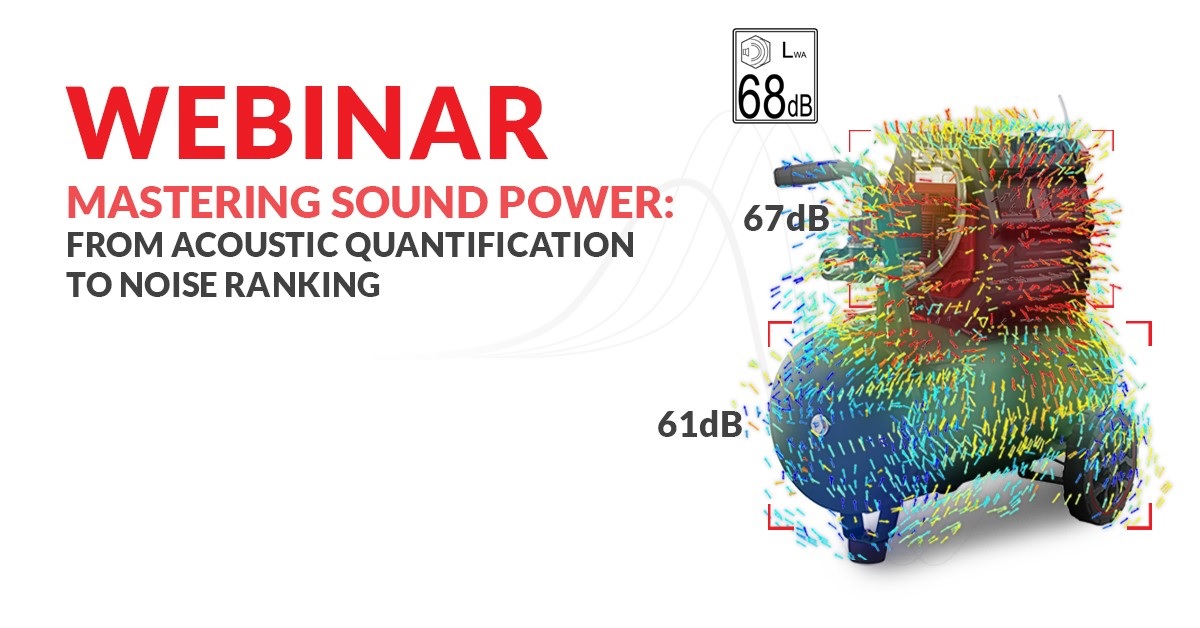 WEBINAR

MASTERING SOUND POWER: FROM ACOUSTIC QUANTIFICATION TO NOISE RANKING

$L_{WA}$
68dB

67dB

61dB